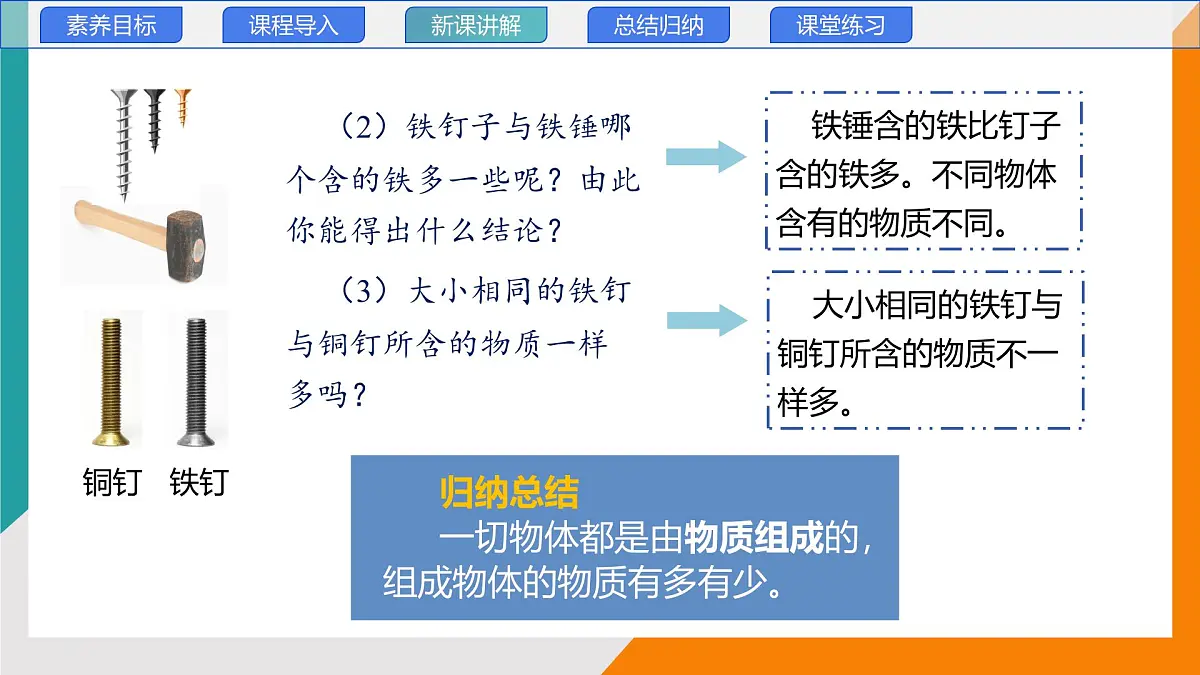 素养目标　课程导入　新课讲解　总结归纳　课堂练习

（2）铁钉子与铁锤哪个含的铁多一些呢？由此你能得出什么结论？

铁锤含的铁比钉子含的铁多。不同物体含有的物质不同。

（3）大小相同的铁钉与铜钉所含的物质一样多吗？

大小相同的铁钉与铜钉所含的物质不一样多。

铜钉　铁钉

归纳总结
一切物体都是由物质组成的，组成物体的物质有多有少。